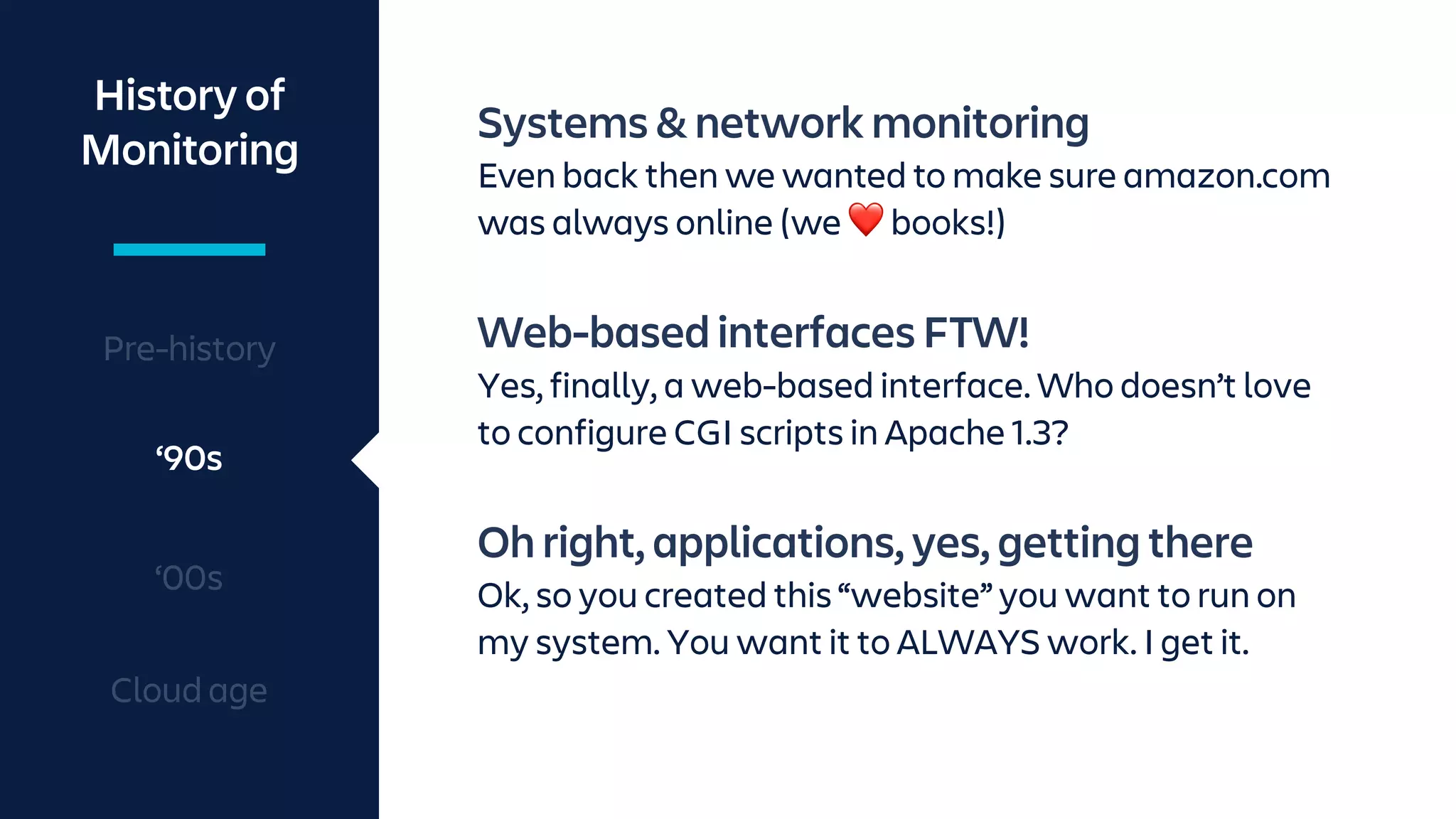 History of Monitoring

Pre-history

‘90s

‘00s

Cloud age

Systems & network monitoring
Even back then we wanted to make sure amazon.com was always online (we ❤️ books!)

Web-based interfaces FTW!
Yes, finally, a web-based interface. Who doesn’t love to configure CGI scripts in Apache 1.3?

Oh right, applications, yes, getting there
Ok, so you created this “website” you want to run on my system. You want it to ALWAYS work. I get it.